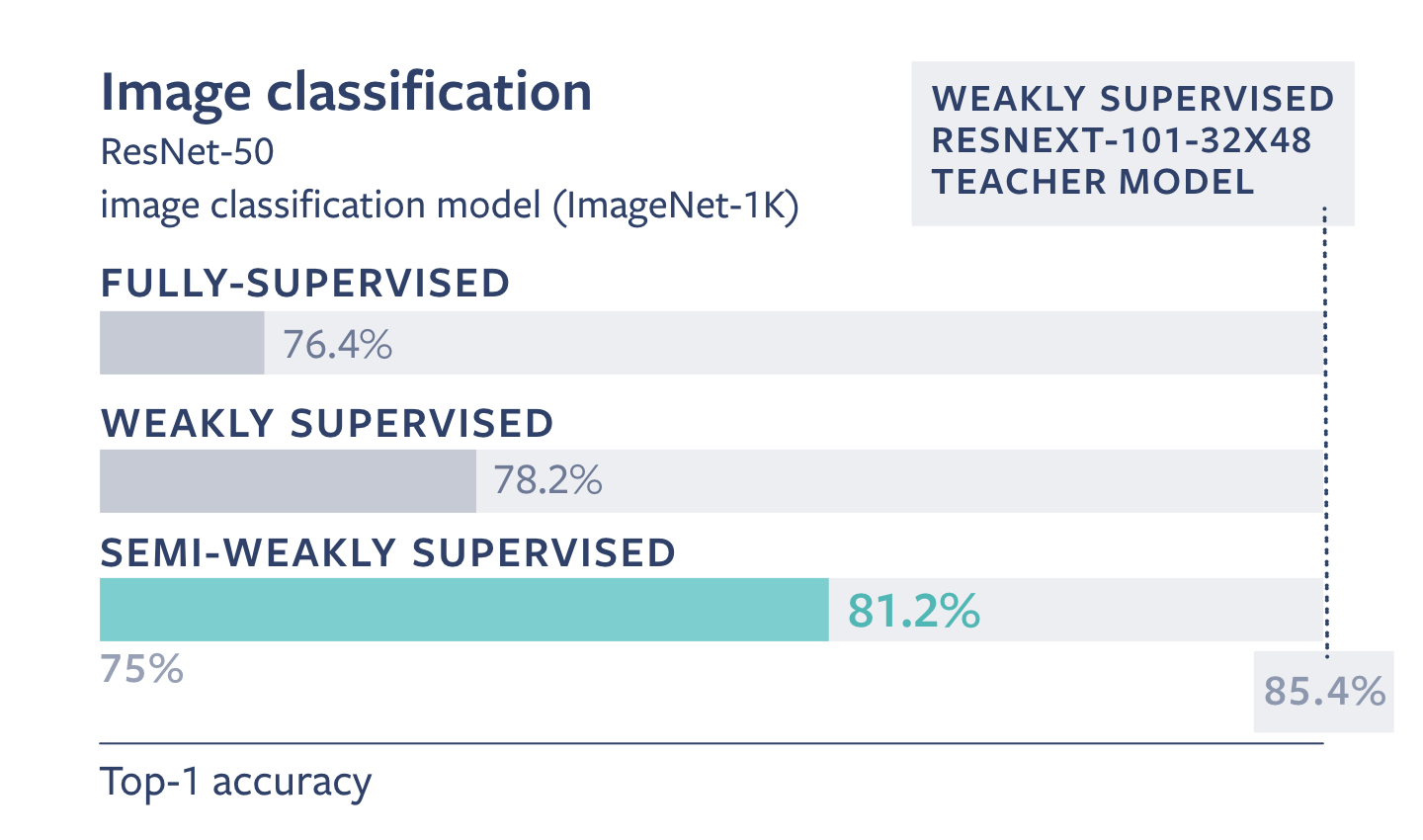 Image classification
ResNet-50
image classification model (ImageNet-1K)

WEAKLY SUPERVISED RESNEXT-101-32X48 TEACHER MODEL

FULLY-SUPERVISED
76.4%

WEAKLY SUPERVISED
78.2%

SEMI-WEAKLY SUPERVISED
81.2%

75%

85.4%

Top-1 accuracy